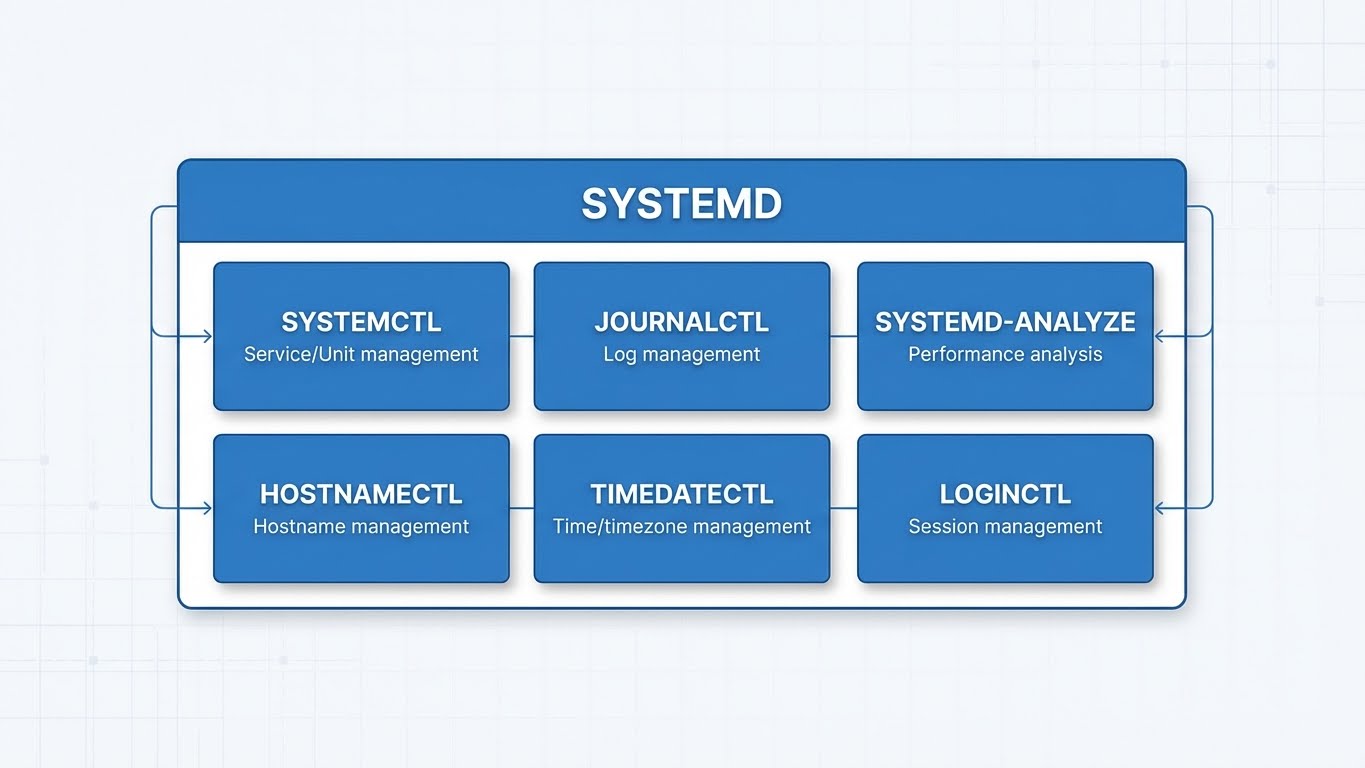 SYSTEMD

SYSTEMCTL
Service/Unit management

JOURNALCTL
Log management

SYSTEMD-ANALYZE
Performance analysis

HOSTNAMECTL
Hostname management

TIMEDATECTL
Time/timezone management

LOGINCTL
Session management